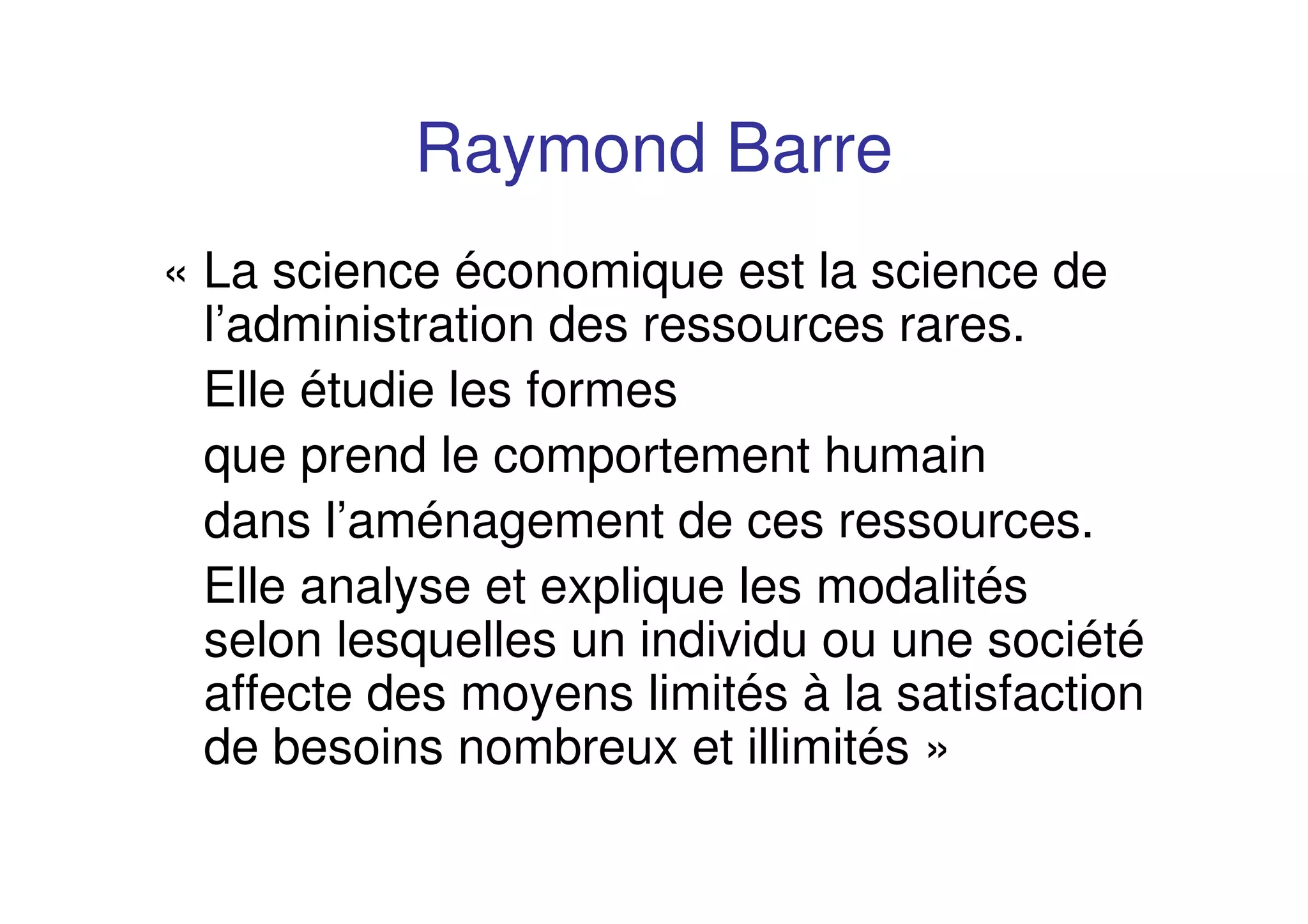 Raymond Barre

« La science économique est la science de l’administration des ressources rares.

Elle étudie les formes

que prend le comportement humain

dans l’aménagement de ces ressources.

Elle analyse et explique les modalités selon lesquelles un individu ou une société affecte des moyens limités à la satisfaction de besoins nombreux et illimités »